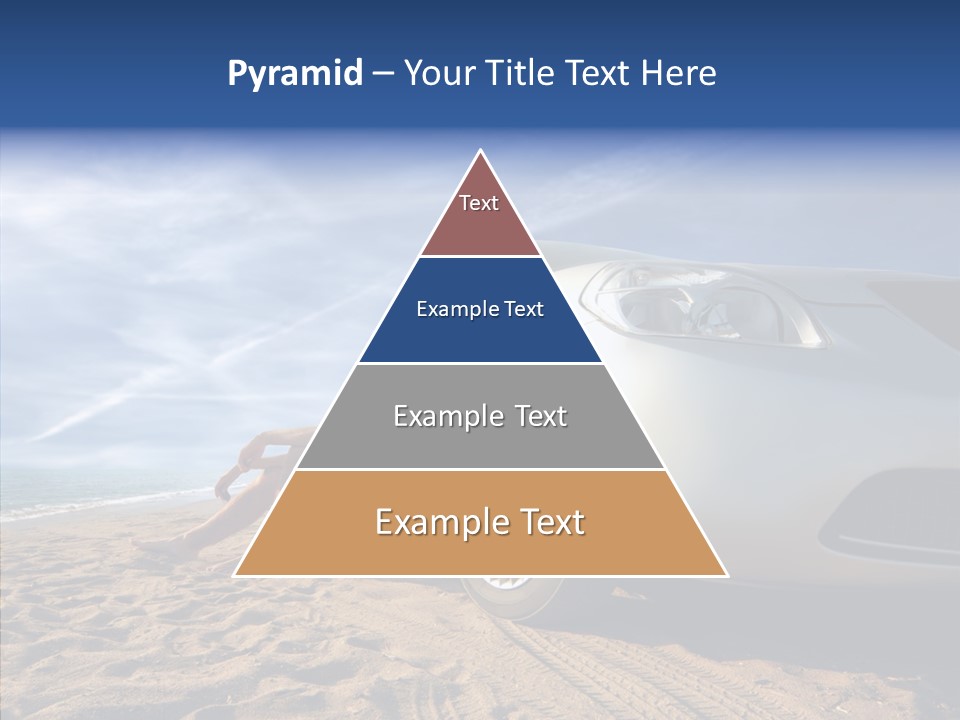 Pyramid – Your Title Text Here

Text

Example Text

Example Text

Example Text